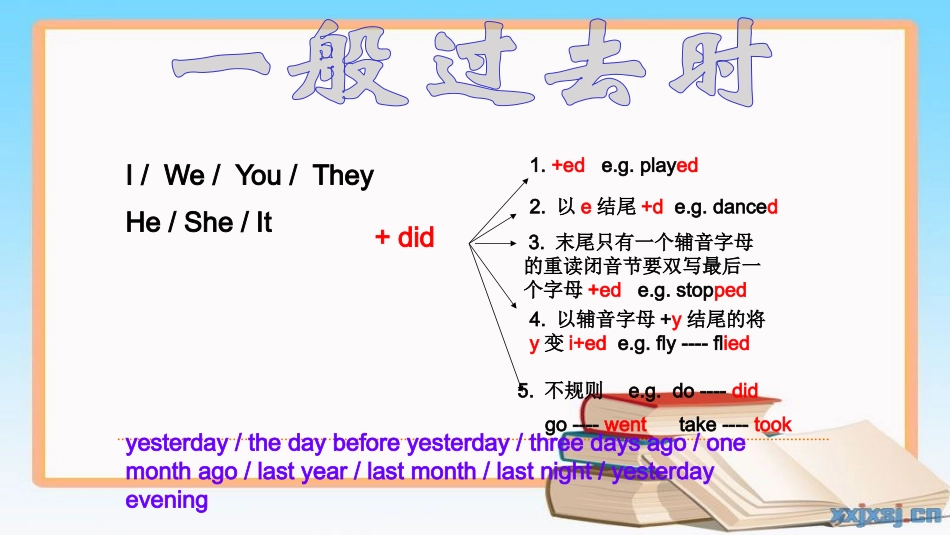 一般过去时

I / We / You / They

He / She / It

+ did

1. +ed e.g. played

2. 以 e 结尾 +d e.g. danced

3. 末尾只有一个辅音字母的重读闭音节要双写最后一个字母 +ed e.g. stopped

4. 以辅音字母 +y 结尾的将 y 变 i+ed e.g. fly ---- flied

5. 不规则 e.g. do ---- did

go ---- went take ---- took

yesterday / the day before yesterday / three days ago / one month ago / last year / last month / last night / yesterday evening

xxjxsj.cn